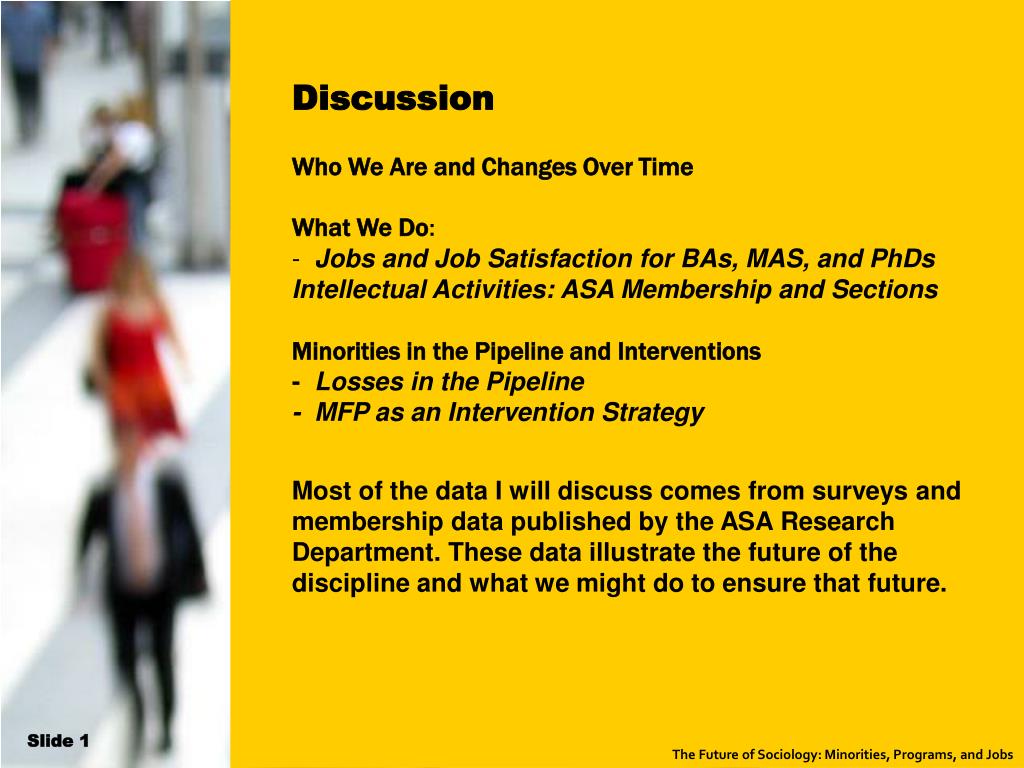 Discussion

Who We Are and Changes Over Time

What We Do:
- Jobs and Job Satisfaction for BAs, MAS, and PhDs
Intellectual Activities: ASA Membership and Sections

Minorities in the Pipeline and Interventions
- Losses in the Pipeline
- MFP as an Intervention Strategy

Most of the data I will discuss comes from surveys and membership data published by the ASA Research Department. These data illustrate the future of the discipline and what we might do to ensure that future.

Slide 1

The Future of Sociology: Minorities, Programs, and Jobs